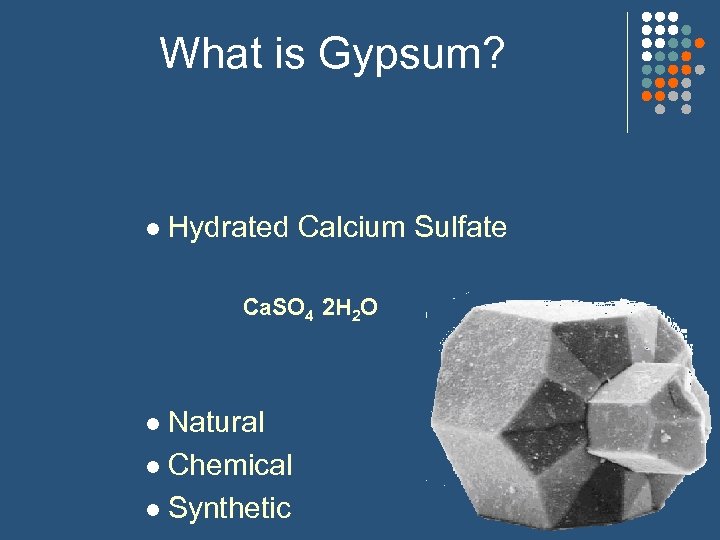 What is Gypsum?

● Hydrated Calcium Sulfate

$CaSO_4$ $2H_2O$

● Natural
● Chemical
● Synthetic